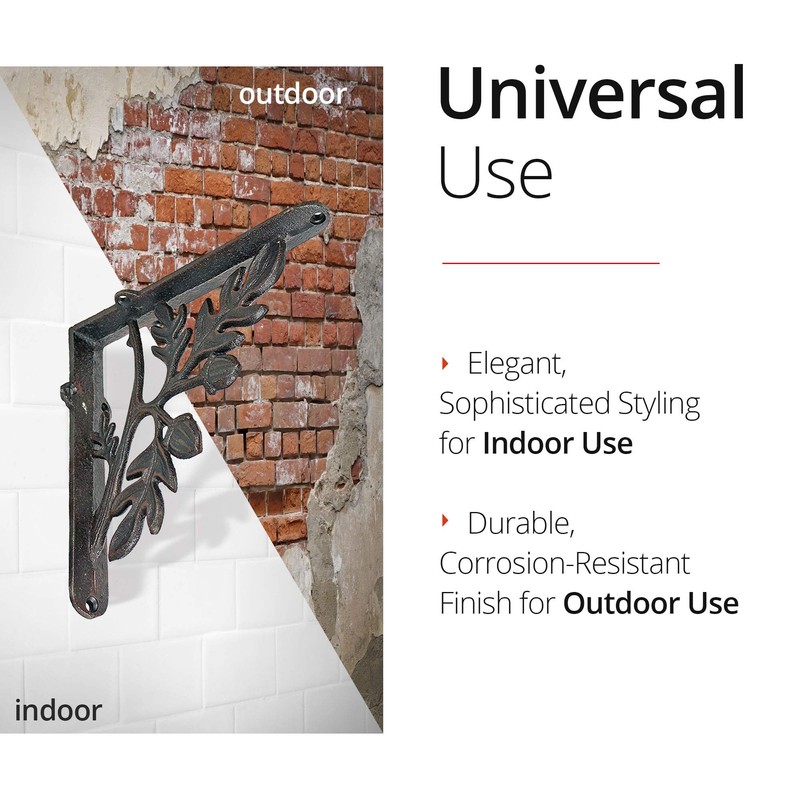 outdoor

indoor

Universal
Use

‣ Elegant, Sophisticated Styling for Indoor Use

‣ Durable, Corrosion-Resistant Finish for Outdoor Use